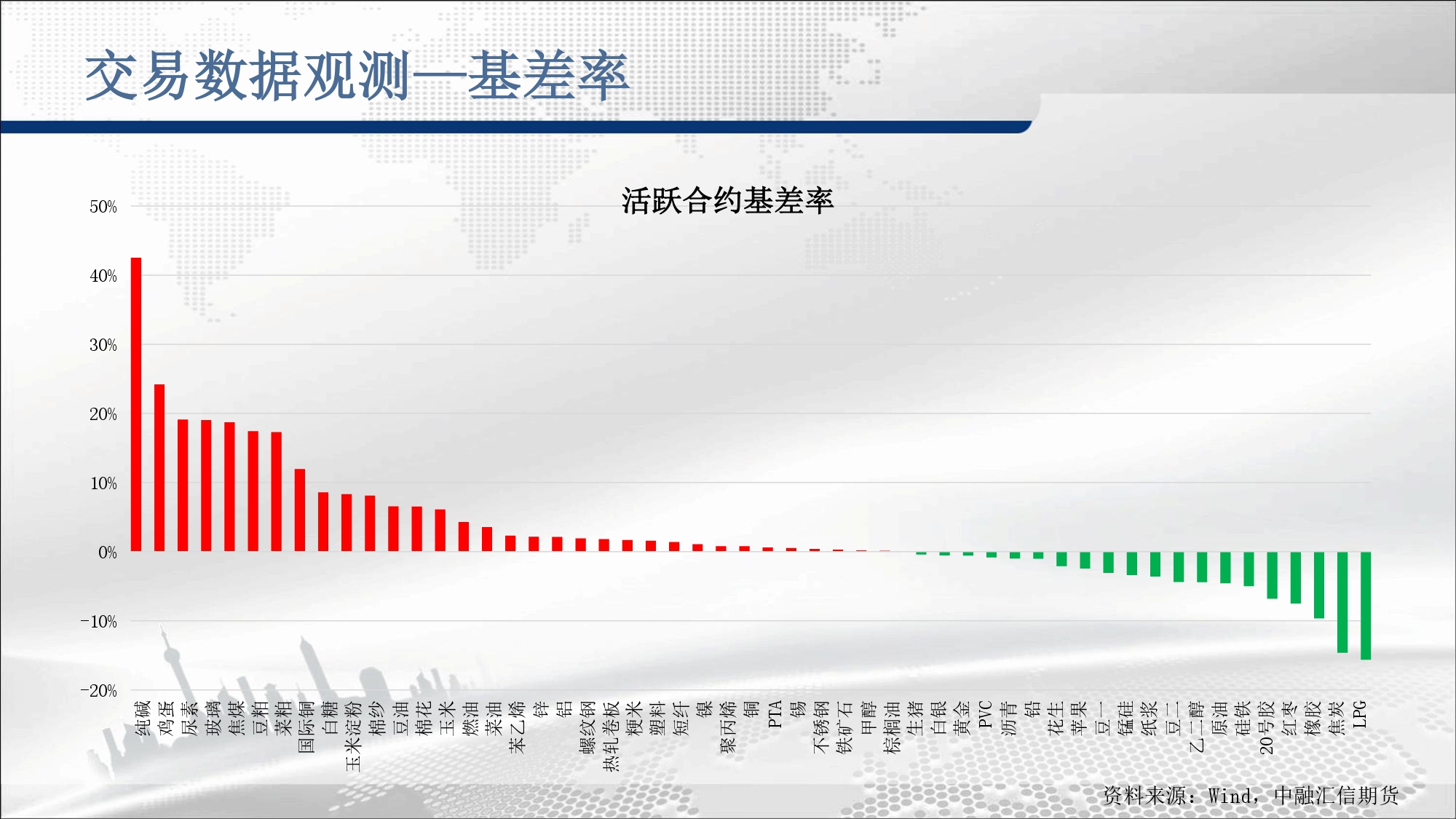 交易数据观测—基差率

活跃合约基差率

50%
40%
30%
20%
10%
0%
-10%
-20%

纯碱
鸡蛋
尿素
玻璃
焦煤
豆粕
菜粕
国际铜
白糖
玉米淀粉
棉纱
豆油
棉花
玉米
燃油
菜油
苯乙烯
锌
铝
螺纹钢
热轧卷板
粳米
塑料
短纤
镍
聚丙烯
铜
PTA
锡
不锈钢
铁矿石
甲醇
棕榈油
生猪
白银
黄金
PVC
沥青
铅
花生
苹果
豆一
锰硅
纸浆
豆二
乙二醇
原油
硅铁
20号胶
红枣
橡胶
焦炭
LPG

资料来源：Wind，中融汇信期货